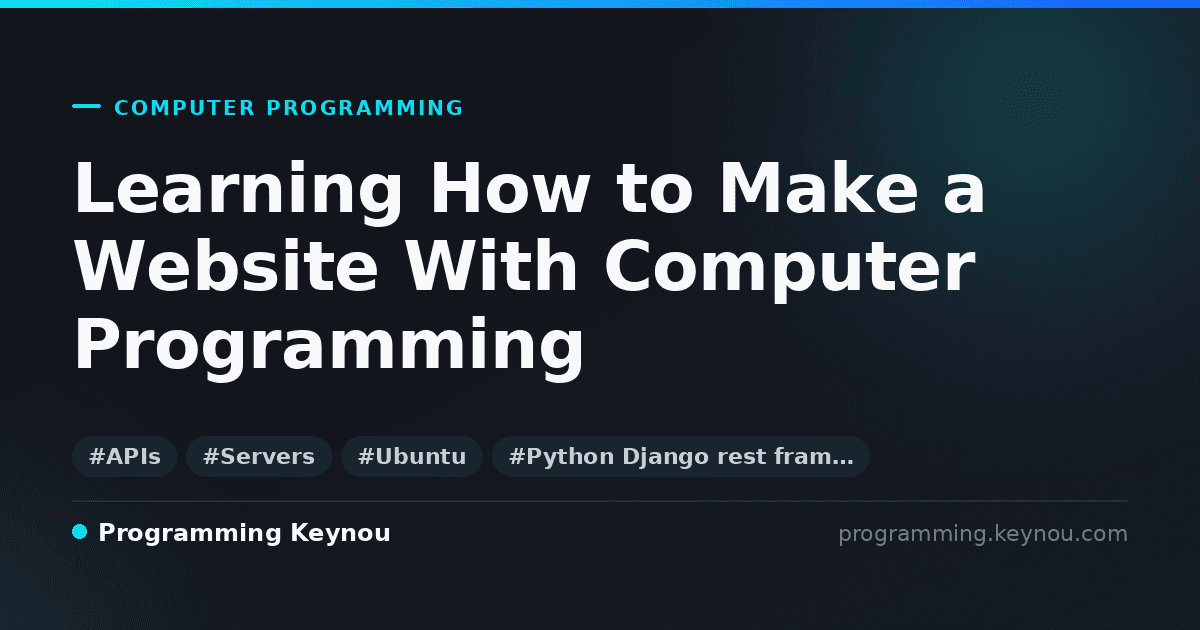 COMPUTER PROGRAMMING

Learning How to Make a Website With Computer Programming

#APIs #Servers #Ubuntu #Python Django rest fram…

Programming Keynou

programming.keynou.com